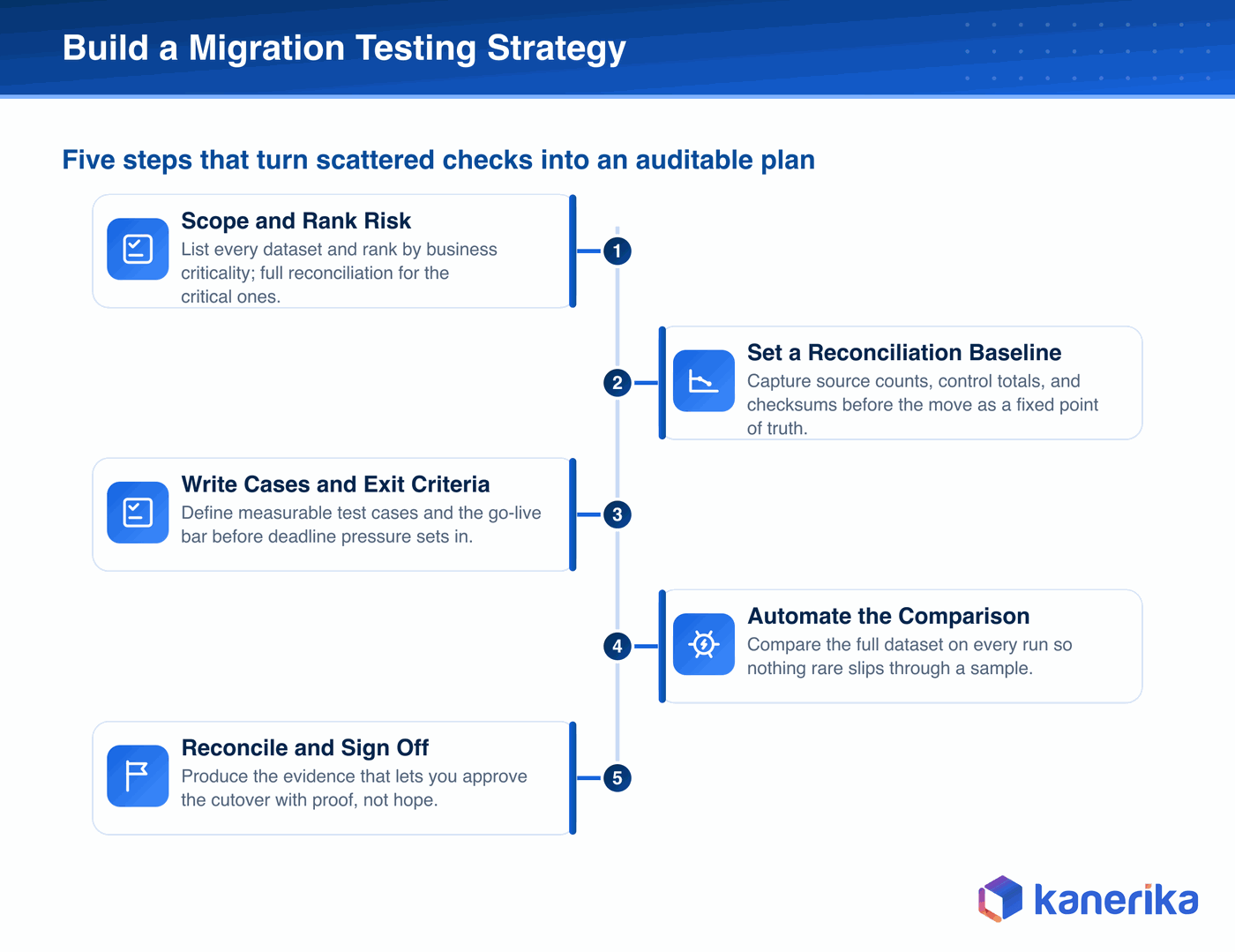 Build a Migration Testing Strategy

Five steps that turn scattered checks into an auditable plan

Scope and Rank Risk
List every dataset and rank by business criticality; full reconciliation for the critical ones.

1

2

Set a Reconciliation Baseline
Capture source counts, control totals, and checksums before the move as a fixed point of truth.

Write Cases and Exit Criteria
Define measurable test cases and the go-live bar before deadline pressure sets in.

3

4

Automate the Comparison
Compare the full dataset on every run so nothing rare slips through a sample.

Reconcile and Sign Off
Produce the evidence that lets you approve the cutover with proof, not hope.

5

kanerika